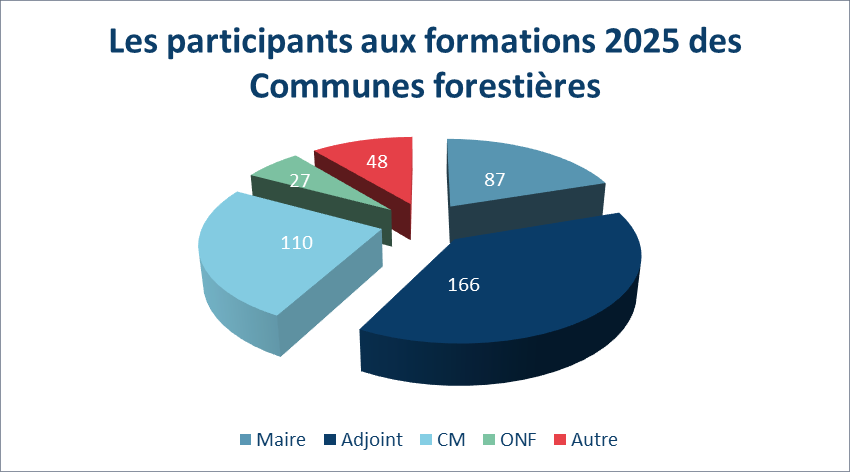 Les participants aux formations 2025 des Communes forestières

87

166

110

27

48

Maire Adjoint CM ONF Autre